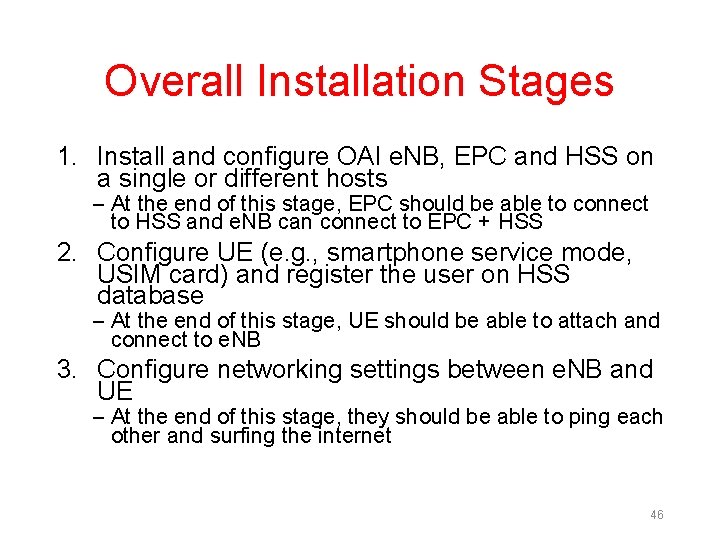 Overall Installation Stages

1. Install and configure OAI eNB, EPC and HSS on a single or different hosts
– At the end of this stage, EPC should be able to connect to HSS and eNB can connect to EPC + HSS

2. Configure UE (e.g., smartphone service mode, USIM card) and register the user on HSS database
– At the end of this stage, UE should be able to attach and connect to eNB

3. Configure networking settings between eNB and UE
– At the end of this stage, they should be able to ping each other and surfing the internet

46